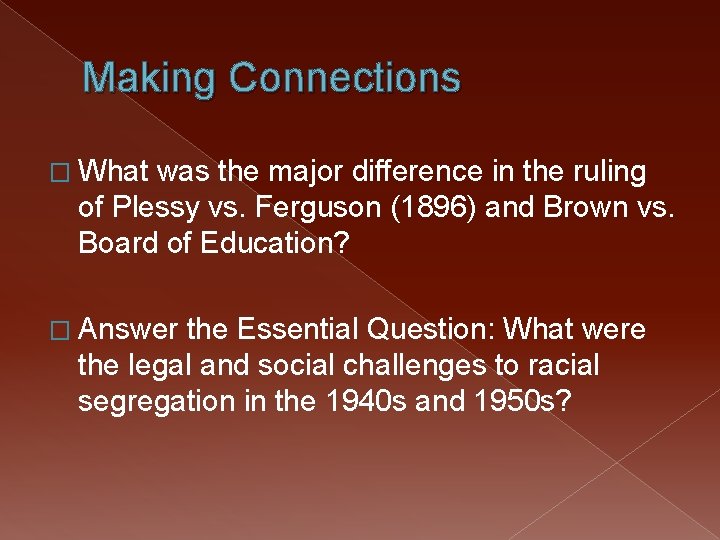 Making Connections

□ What was the major difference in the ruling of Plessy vs. Ferguson (1896) and Brown vs. Board of Education?

□ Answer the Essential Question: What were the legal and social challenges to racial segregation in the 1940s and 1950s?